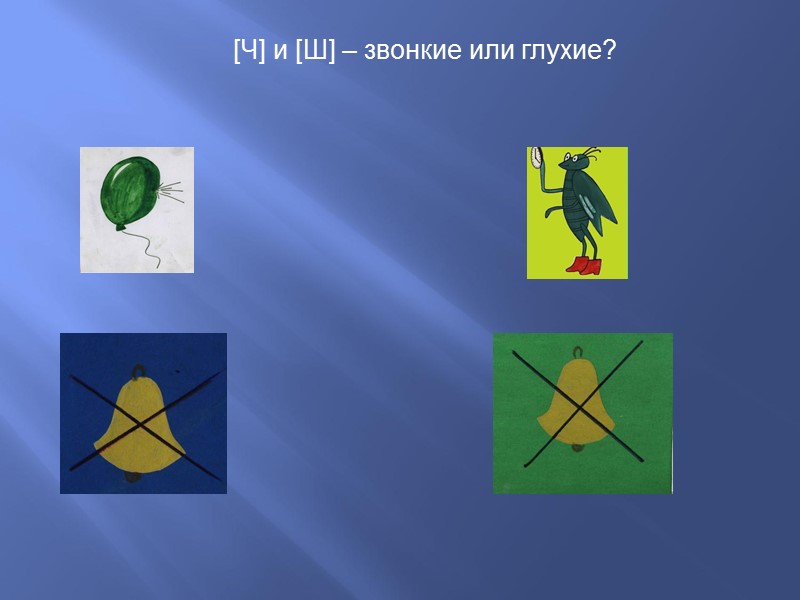 [Ч] и [Ш] – звонкие или глухие?